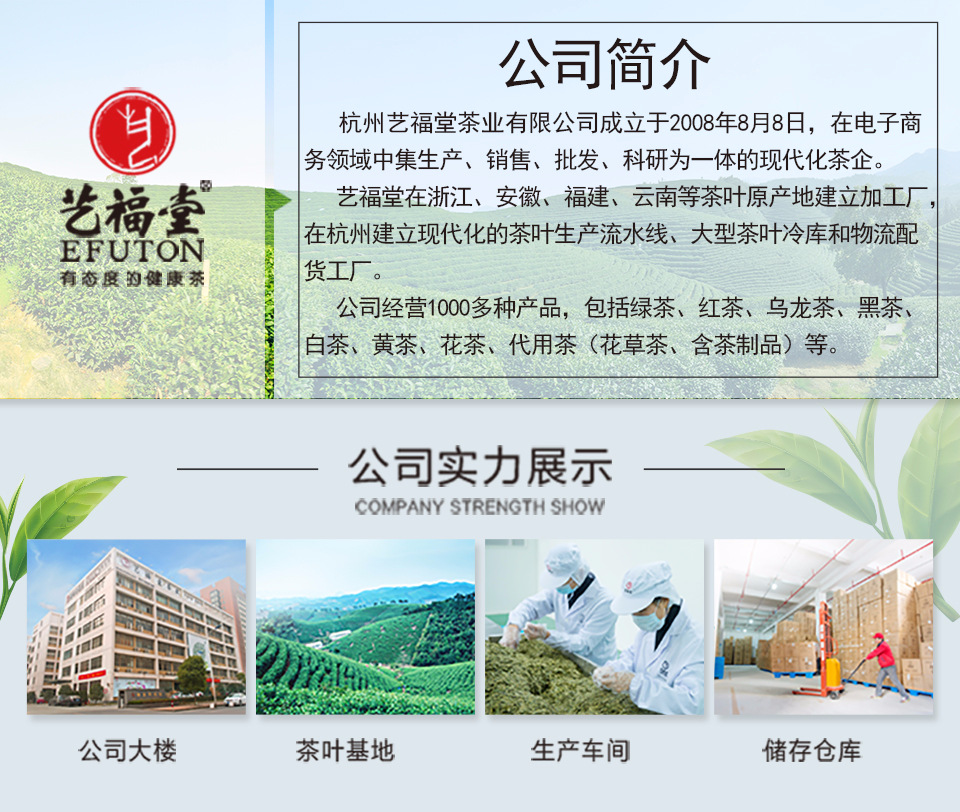 艺福堂
EFUTON
有态度的健康茶

公司简介

杭州艺福堂茶业有限公司成立于2008年8月8日，在电子商务领域中集生产、销售、批发、科研为一体的现代化茶企。

艺福堂在浙江、安徽、福建、云南等茶叶原产地建立加工厂，在杭州建立现代化的茶叶生产流水线、大型茶叶冷库和物流配货工厂。

公司经营1000多种产品，包括绿茶、红茶、乌龙茶、黑茶、白茶、黄茶、花茶、代用茶（花草茶、含茶制品）等。

公司实力展示
COMPANY STRENGTH SHOW

公司大楼

茶叶基地

生产车间

储存仓库